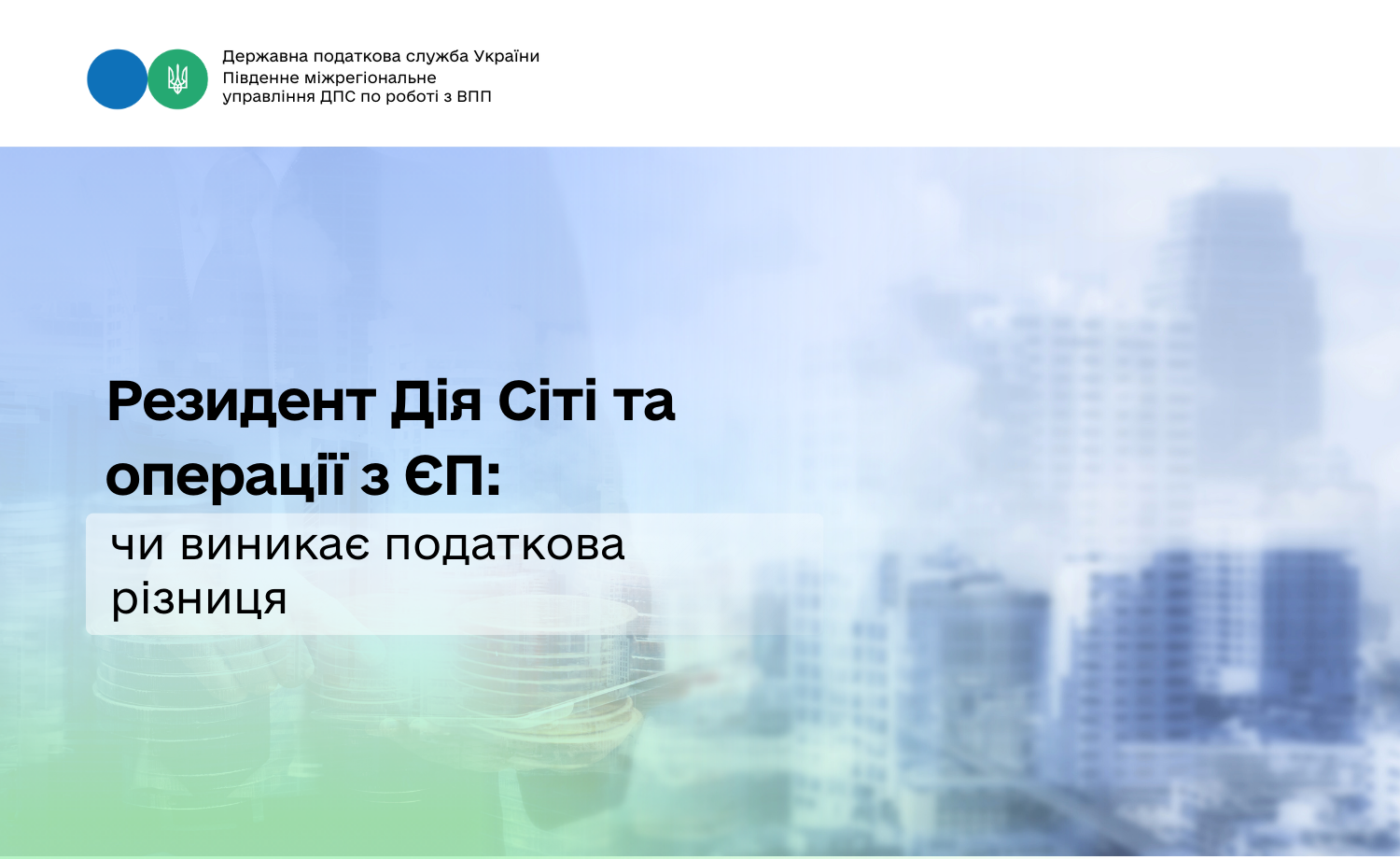 Державна податкова служба України
Південне міжрегіональне
управління ДПС по роботі з ВПП

Резидент Дія Сіті та операції з ЄП:

чи виникає податкова різниця